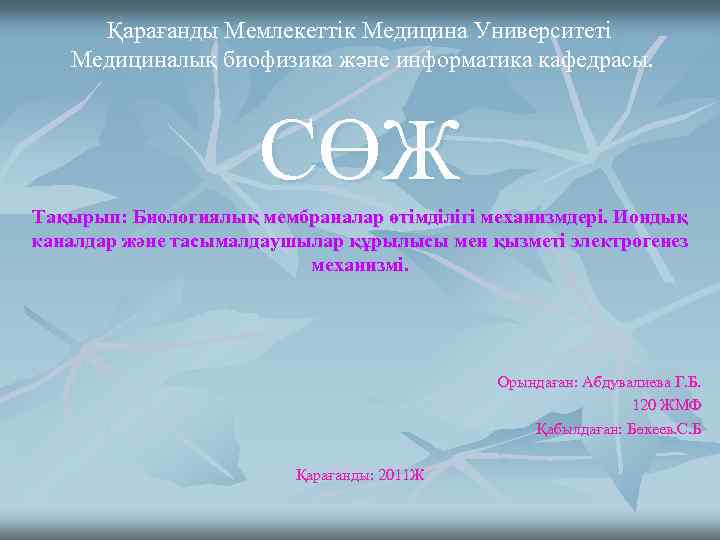 Қарағанды Мемлекеттік Медицина Университеті
Медициналық биофизика және информатика кафедрасы.

СӨЖ

Тақырып: Биологиялық мембраналар өтімділігі механизмдері. Иондық каналдар және тасымалдаушылар құрылысы мен қызметі электрогенез механизмі.

Орындаған: Абдувалиева Г.Б.
120 ЖМФ
Қабылдаған: Бекеев.С.Б

Қарағанды: 2011Ж